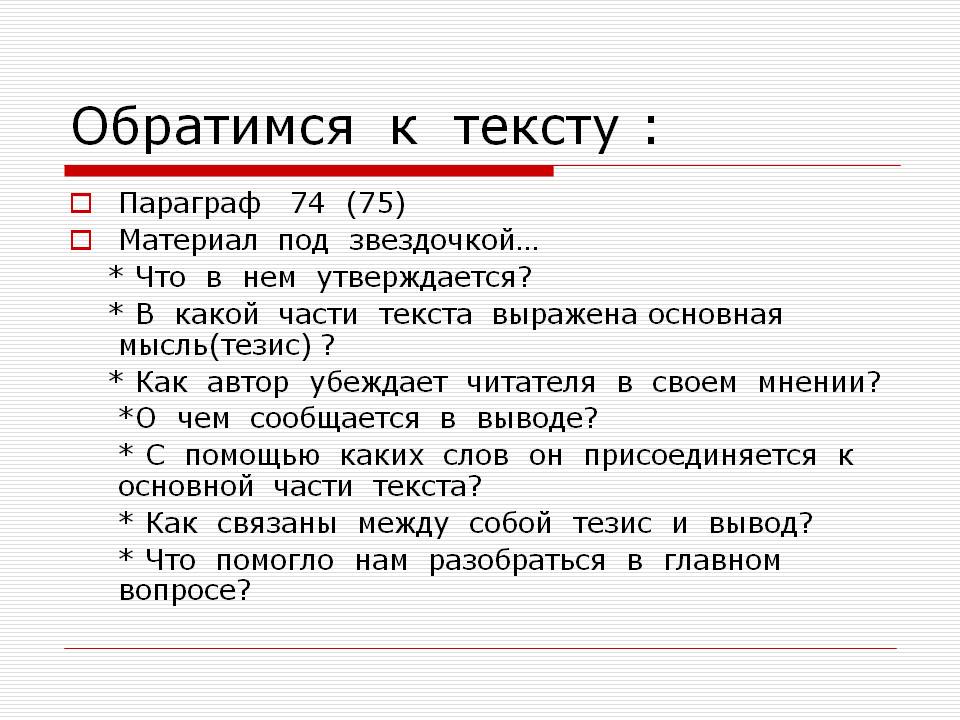 Обратимся к тексту :

Параграф 74 (75)
Материал под звездочкой…
* Что в нем утверждается?
* В какой части текста выражена основная мысль(тезис) ?
* Как автор убеждает читателя в своем мнении?
*О чем сообщается в выводе?
* С помощью каких слов он присоединяется к основной части текста?
* Как связаны между собой тезис и вывод?
* Что помогло нам разобраться в главном вопросе?